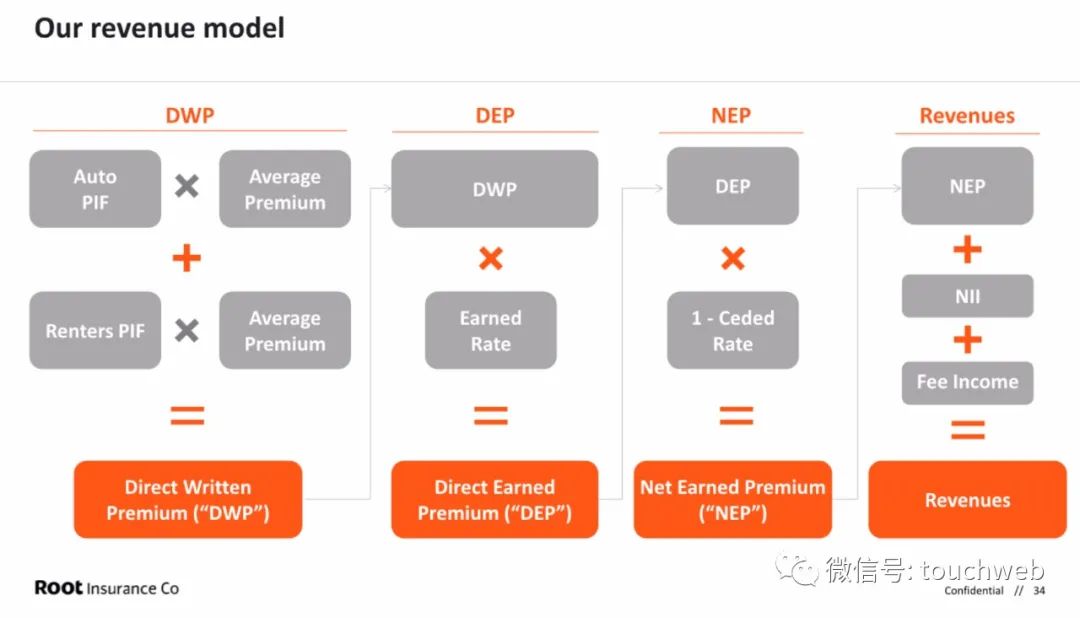 Our revenue model

DWP

Auto PIF × Average Premium

+

Renters PIF × Average Premium

=

Direct Written Premium ("DWP")

DEP

DWP

×

Earned Rate

=

Direct Earned Premium ("DEP")

NEP

DEP

×

1 - Ceded Rate

=

Net Earned Premium ("NEP")

Revenues

NEP

+

NII

+

Fee Income

=

Revenues

Root Insurance Co

微信号: touchweb

Confidential // 34